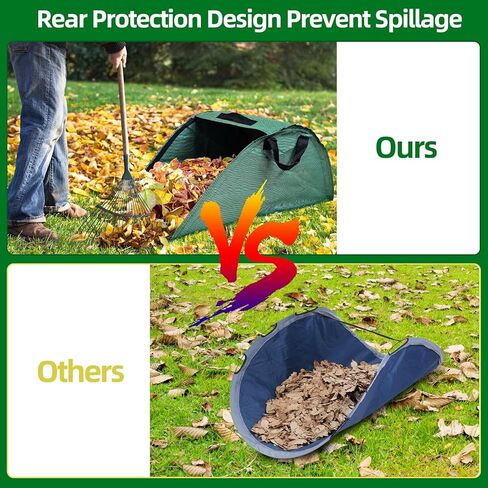 Rear Protection Design Prevent Spillage

Ours

VS

Others